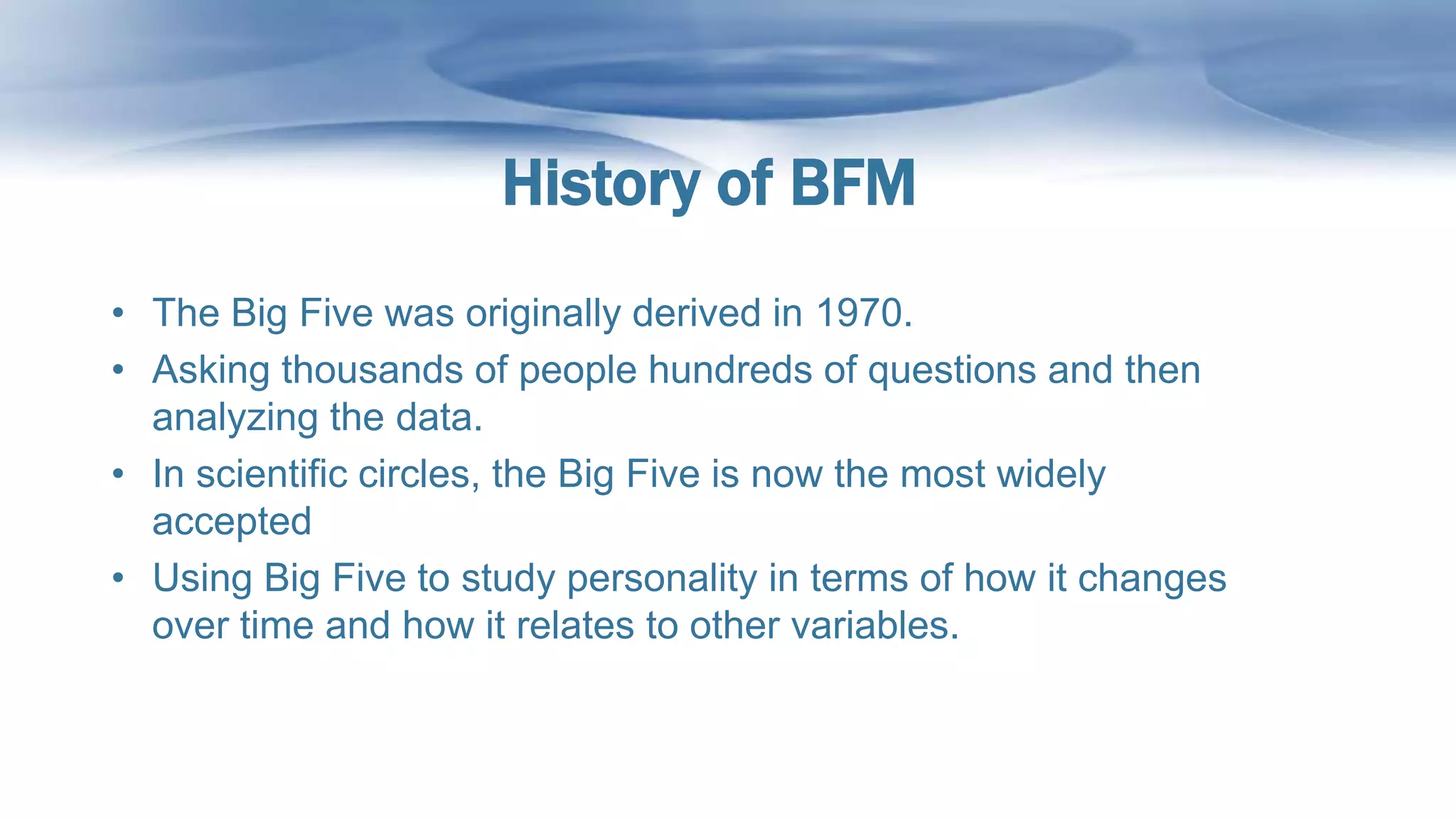 History of BFM

• The Big Five was originally derived in 1970.
• Asking thousands of people hundreds of questions and then analyzing the data.
• In scientific circles, the Big Five is now the most widely accepted
• Using Big Five to study personality in terms of how it changes over time and how it relates to other variables.